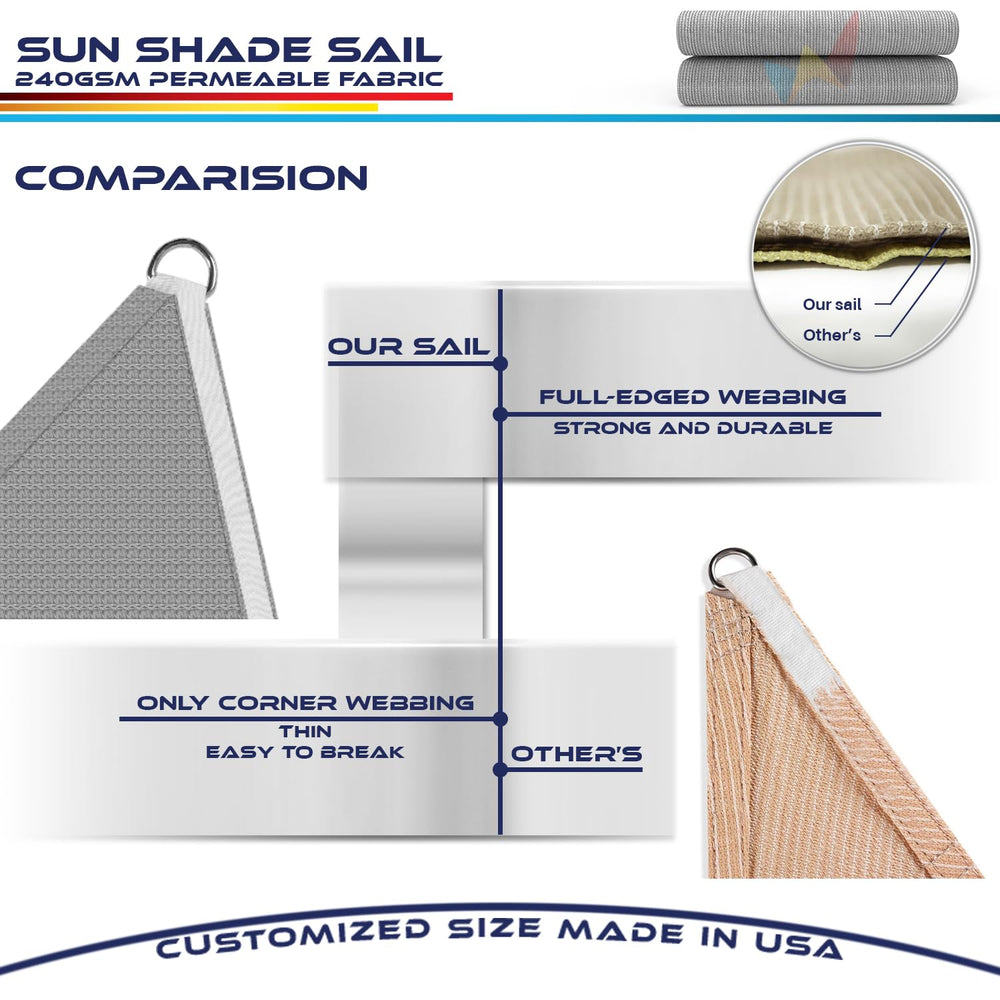 SUN SHADE SAIL
240GSM PERMEABLE FABRIC

COMPARISION

Our sail
Other's

OUR SAIL

FULL-EDGED WEBBING
STRONG AND DURABLE

ONLY CORNER WEBBING
THIN
EASY TO BREAK

OTHER'S

CUSTOMIZED SIZE MADE IN USA